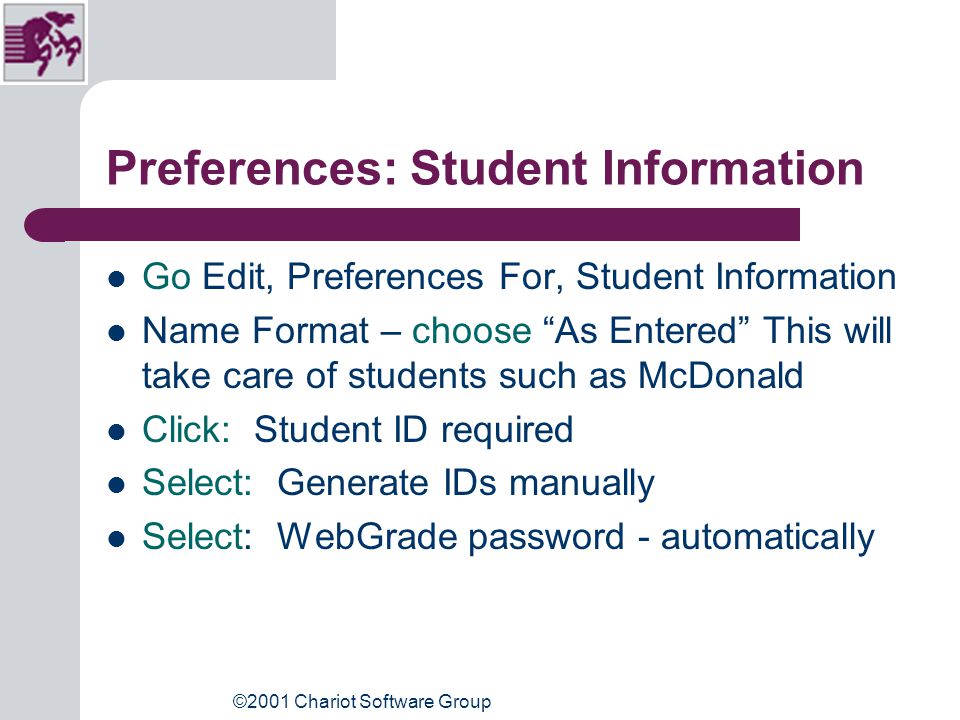 Preferences: Student Information

- Go Edit, Preferences For, Student Information
- Name Format – choose “As Entered” This will take care of students such as McDonald
- Click: Student ID required
- Select: Generate IDs manually
- Select: WebGrade password - automatically

©2001 Chariot Software Group